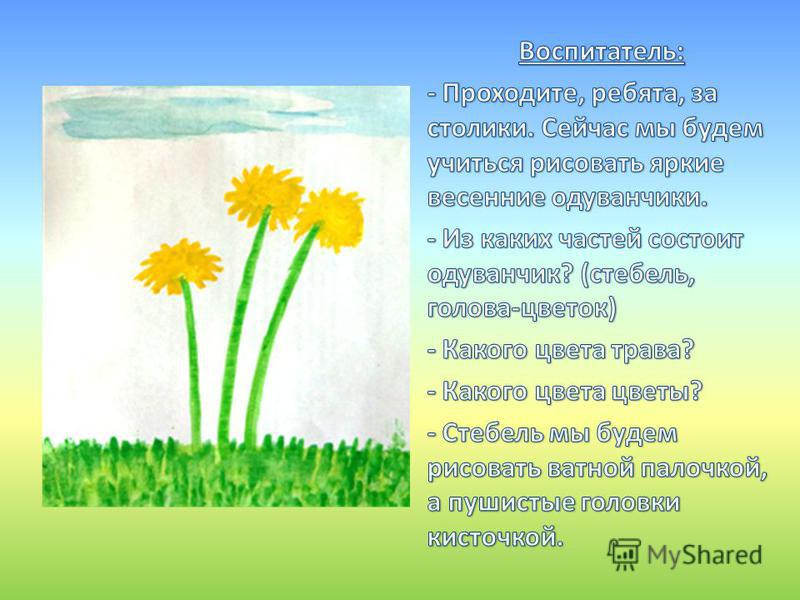 Воспитатель:

- Проходите, ребята, за столики. Сейчас мы будем учиться рисовать яркие весенние одуванчики.

- Из каких частей состоит одуванчик? (стебель, голова-цветок)

- Какого цвета трава?

- Какого цвета цветы?

- Стебель мы будем рисовать ватной палочкой, а пушистые головки кисточкой.

MyShared